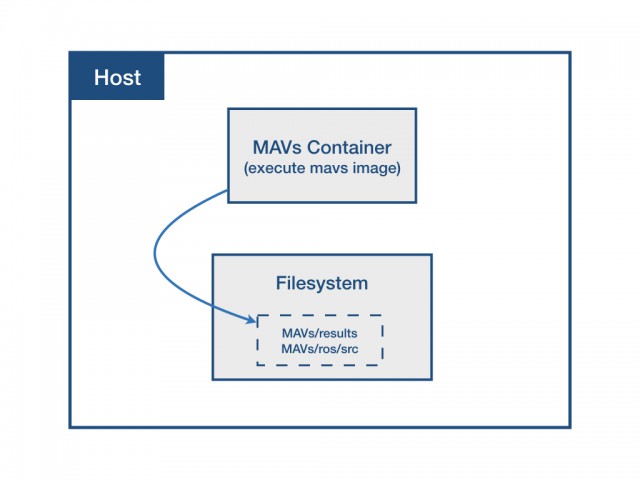 Host

MAVs Container
(execute mavs image)

Filesystem

MAVs/results
MAVs/ros/src